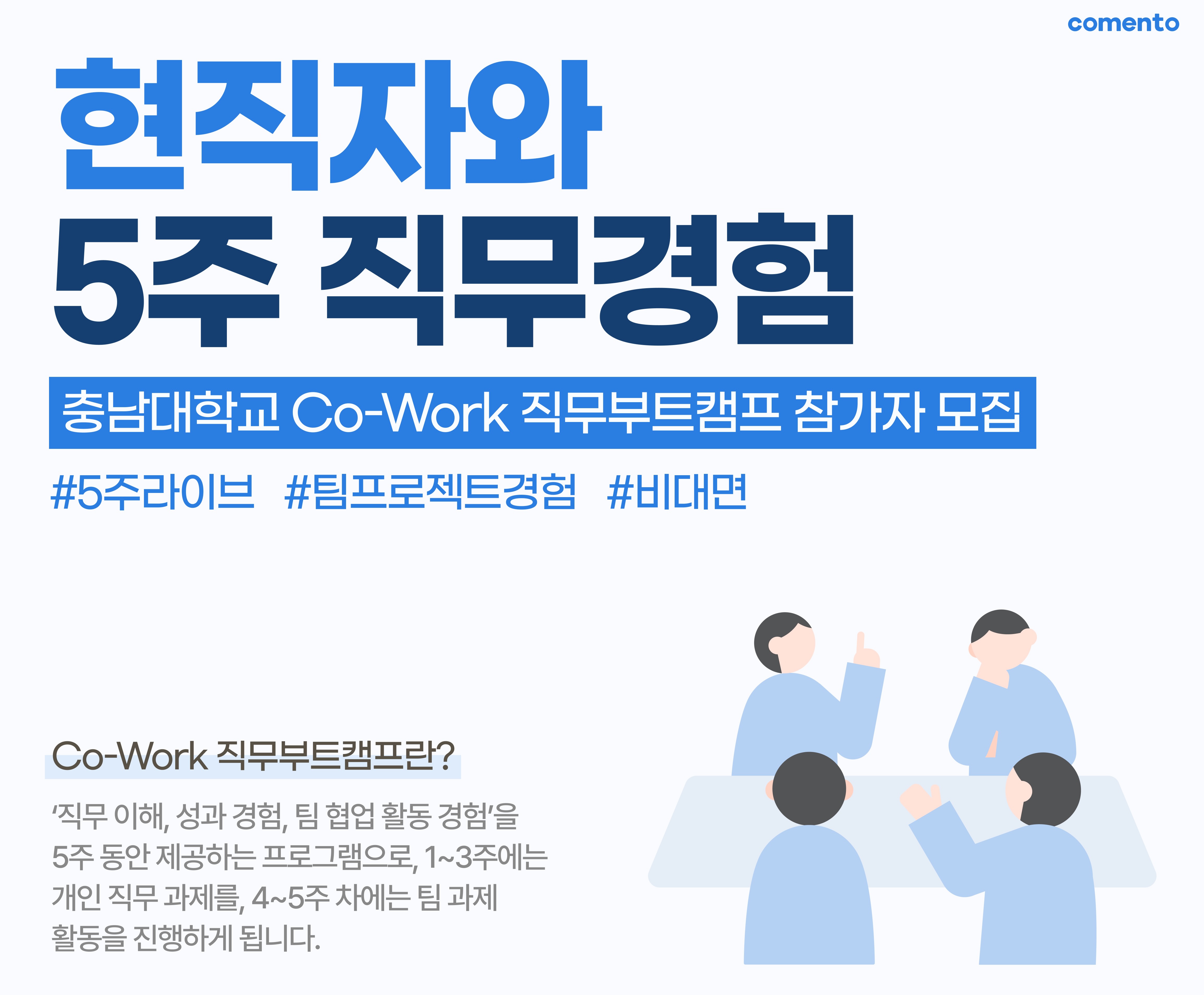 comento

현직자와
5주 직무경험

충남대학교 Co-Work 직무부트캠프 참가자 모집

#5주라이브 #팀프로젝트경험 #비대면

Co-Work 직무부트캠프란?

‘직무 이해, 성과 경험, 팀 협업 활동 경험’을 5주 동안 제공하는 프로그램으로, 1~3주에는 개인 직무 과제를, 4~5주 차에는 팀 과제 활동을 진행하게 됩니다.